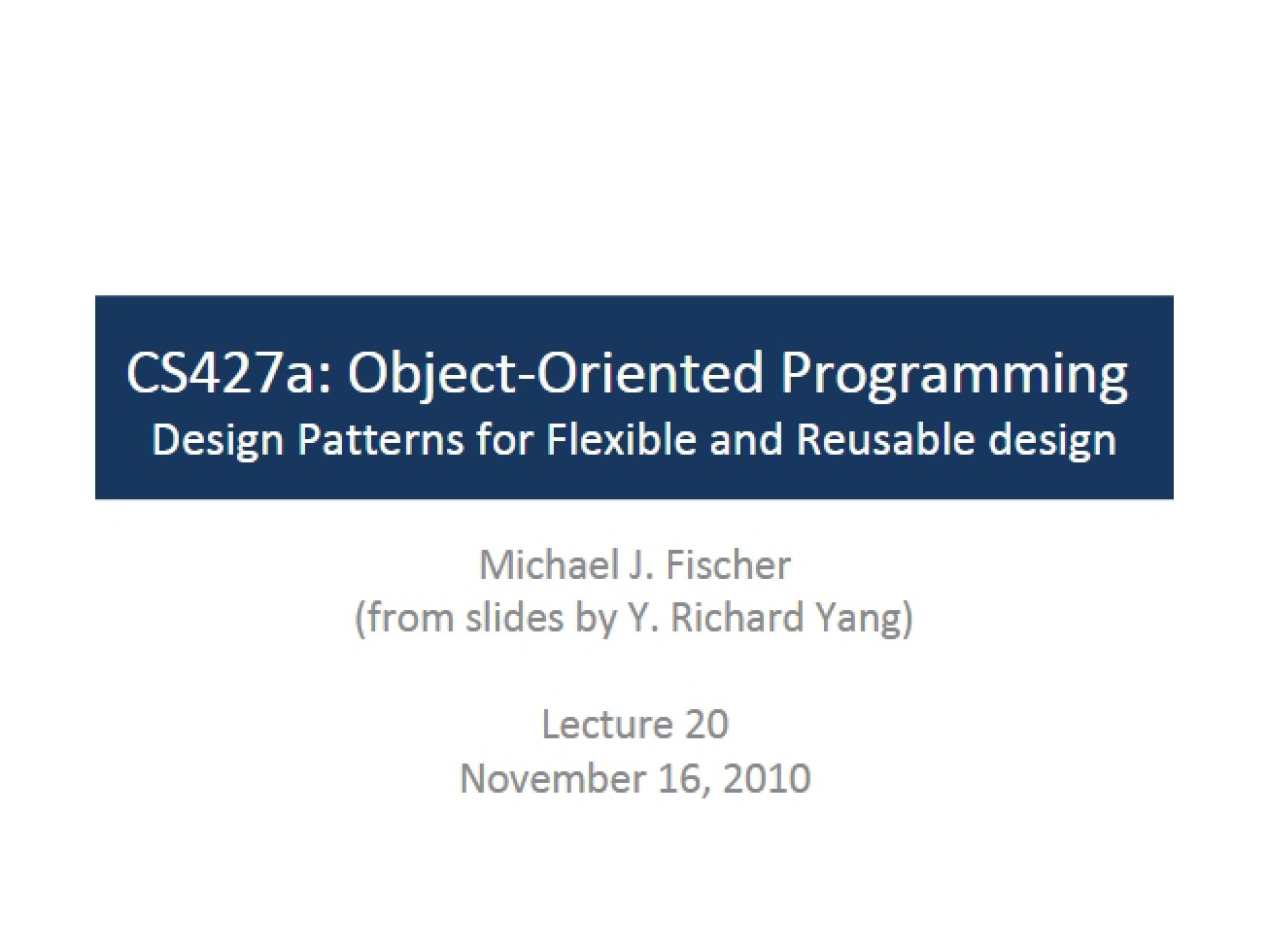 CS427a: Object-Oriented Programming
Design Patterns for Flexible and Reusable design

Michael J. Fischer
(from slides by Y. Richard Yang)

Lecture 20
November 16, 2010